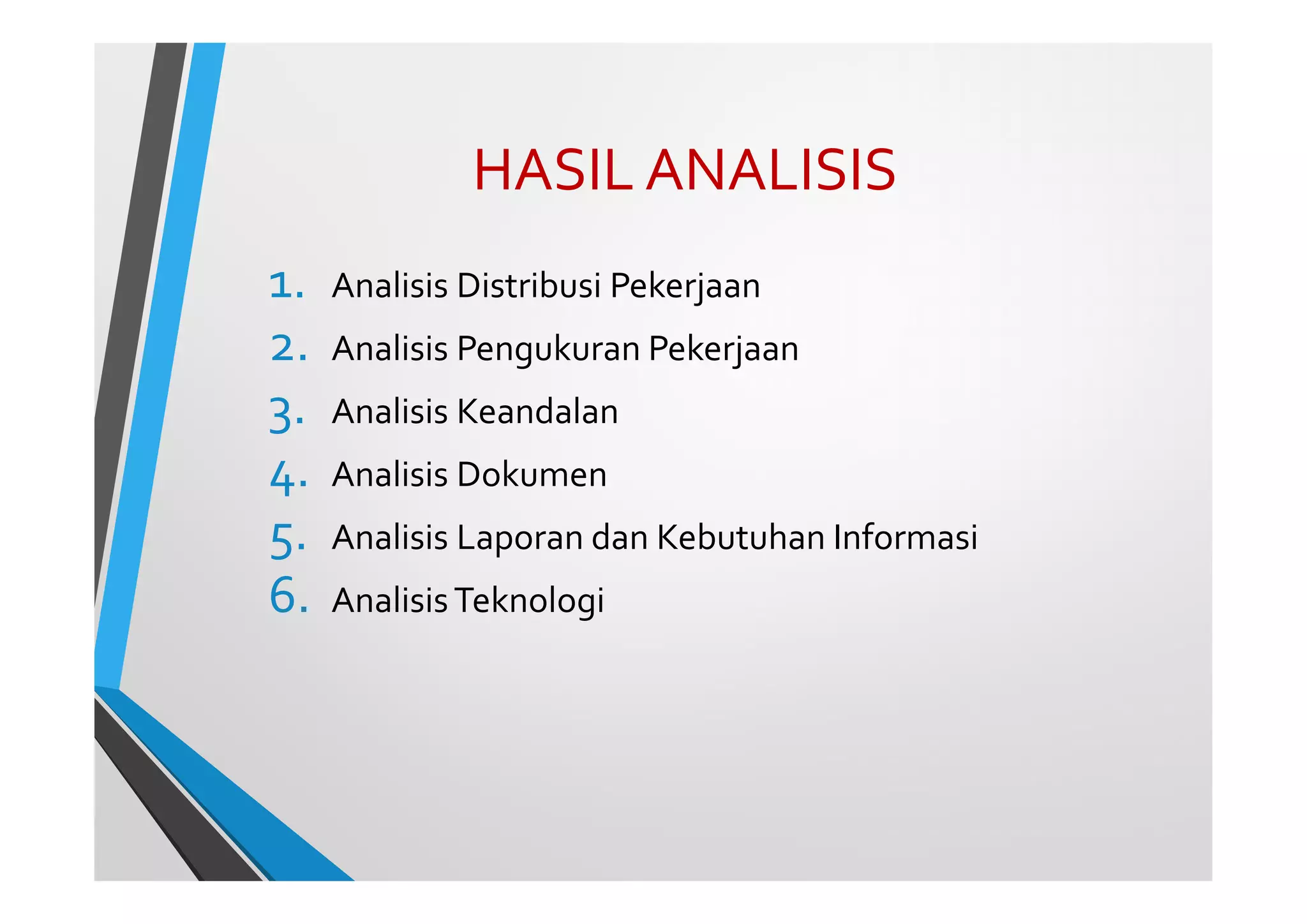 HASIL ANALISIS

1. Analisis Distribusi Pekerjaan
2. Analisis Pengukuran Pekerjaan
3. Analisis Keandalan
4. Analisis Dokumen
5. Analisis Laporan dan Kebutuhan Informasi
6. Analisis Teknologi